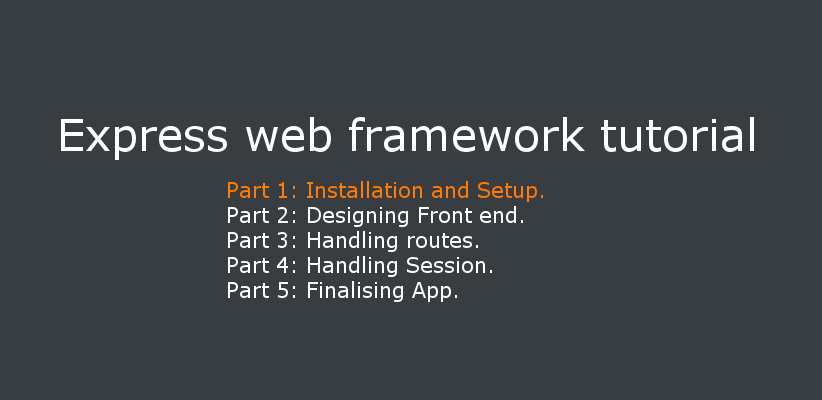 Express web framework tutorial

Part 1: Installation and Setup.
Part 2: Designing Front end.
Part 3: Handling routes.
Part 4: Handling Session.
Part 5: Finalising App.